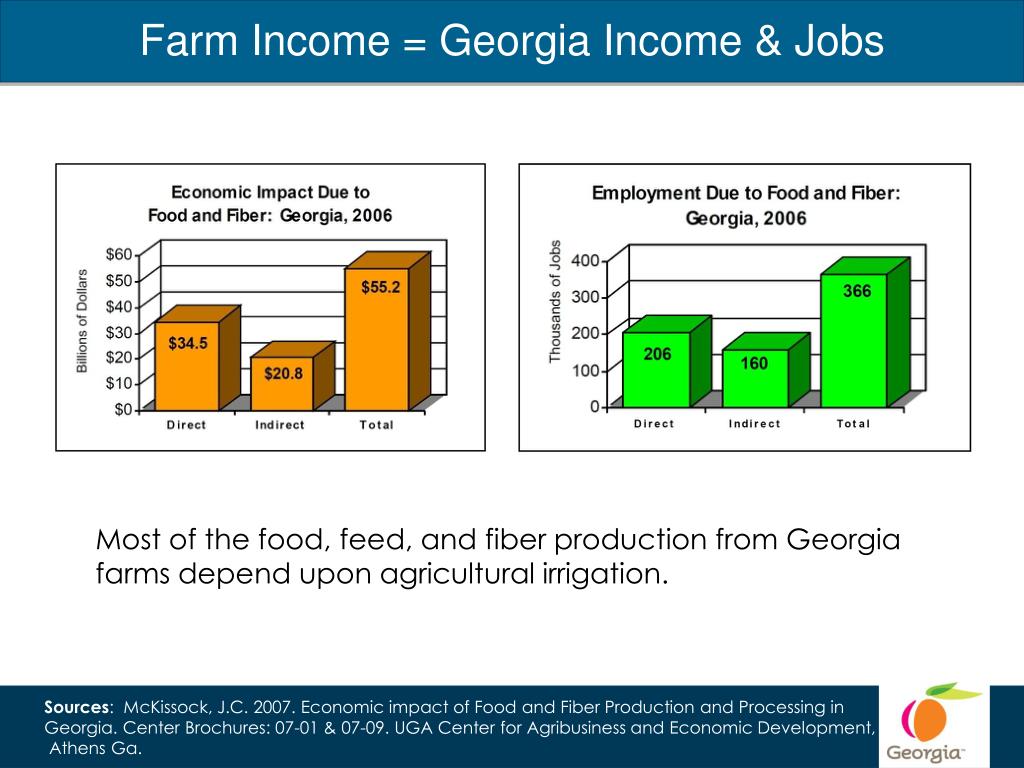 Farm Income = Georgia Income & Jobs

Economic Impact Due to Food and Fiber: Georgia, 2006

Billions of Dollars

$60
$50
$40
$30
$20
$10
$0

$34.5
$20.8
$55.2

Direct
Indirect
Total

Employment Due to Food and Fiber: Georgia, 2006

Thousands of Jobs

400
300
200
100
0

206
160
366

Direct
Indirect
Total

Most of the food, feed, and fiber production from Georgia farms depend upon agricultural irrigation.

Sources: McKissock, J.C. 2007. Economic impact of Food and Fiber Production and Processing in Georgia. Center Brochures: 07-01 & 07-09. UGA Center for Agribusiness and Economic Development, Athens Ga.

Georgia